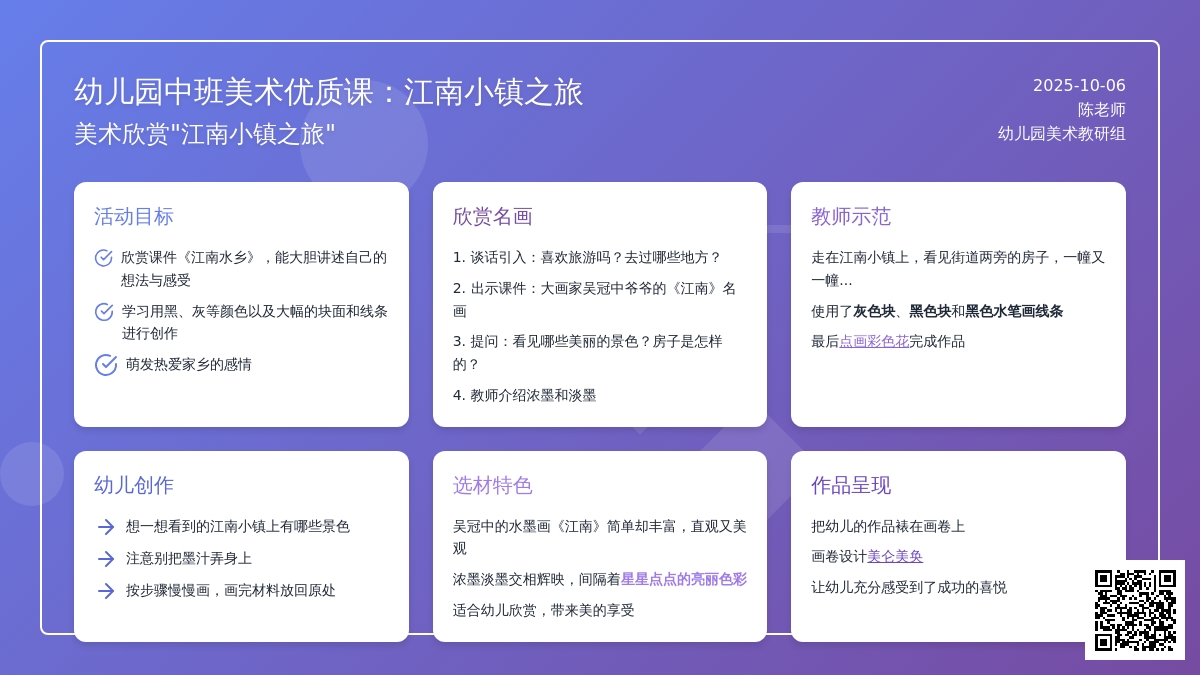 幼儿园中班美术优质课：江南小镇之旅
美术欣赏"江南小镇之旅"

2025-10-06
陈老师
幼儿园美术教研组

活动目标

欣赏课件《江南水乡》，能大胆讲述自己的想法与感受

学习用黑、灰等颜色以及大幅的块面和线条进行创作

萌发热爱家乡的感情

欣赏名画

1. 谈话引入：喜欢旅游吗？去过哪些地方？

2. 出示课件：大画家吴冠中爷爷的《江南》名画

3. 提问：看见哪些美丽的景色？房子是怎样的？

4. 教师介绍浓墨和淡墨

教师示范

走在江南小镇上，看见街道两旁的房子，一幢又一幢…

使用了灰色块、黑色块和黑色水笔画线条

最后点画彩色花完成作品

幼儿创作

想一想看到的江南小镇上有哪些景色

注意别把墨汁弄身上

按步骤慢慢画，画完材料放回原处

选材特色

吴冠中的水墨画《江南》简单却丰富，直观又美观

浓墨淡墨交相辉映，间隔着星星点点的亮丽色彩

适合幼儿欣赏，带来美的享受

作品呈现

把幼儿的作品裱在画卷上

画卷设计美仑美奂

让幼儿充分感受到了成功的喜悦